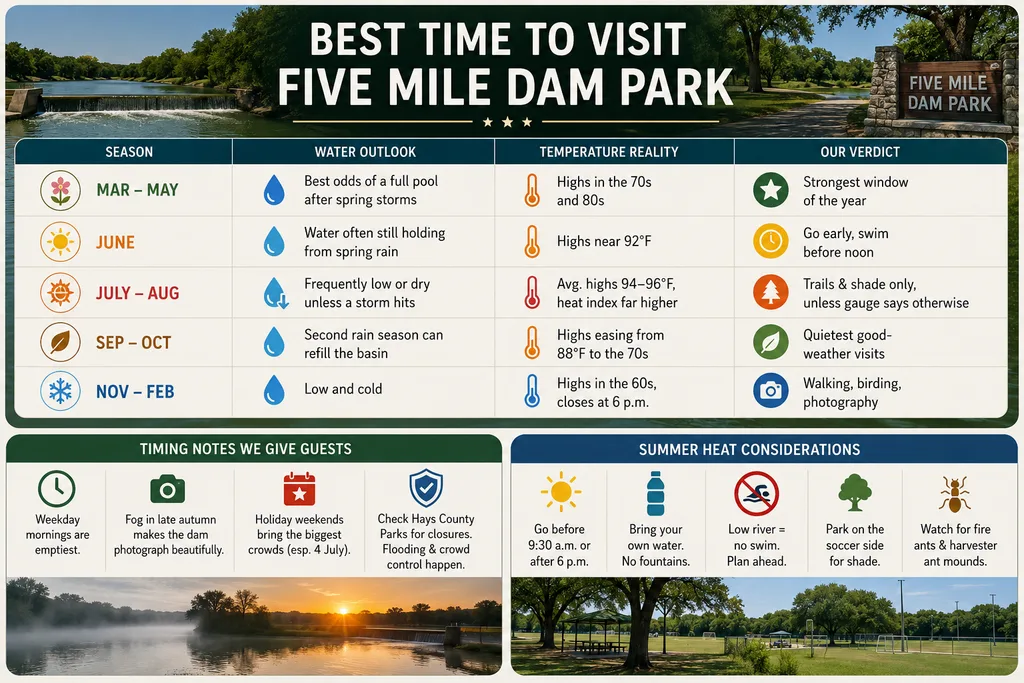 BEST TIME TO VISIT
FIVE MILE DAM PARK

FIVE MILE DAM PARK

| SEASON | WATER OUTLOOK | TEMPERATURE REALITY | OUR VERDICT |
|---|---|---|---|
| MAR – MAY | Best odds of a full pool after spring storms | Highs in the 70s and 80s | Strongest window of the year |
| JUNE | Water often still holding from spring rain | Highs near 92°F | Go early, swim before noon |
| JULY – AUG | Frequently low or dry unless a storm hits | Avg. highs 94–96°F, heat index far higher | Trails & shade only, unless gauge says otherwise |
| SEP – OCT | Second rain season can refill the basin | Highs easing from 88°F to the 70s | Quietest good-weather visits |
| NOV – FEB | Low and cold | Highs in the 60s, closes at 6 p.m. | Walking, birding, photography |

TIMING NOTES WE GIVE GUESTS

Weekday mornings are emptiest.

Fog in late autumn makes the dam photograph beautifully.

Holiday weekends bring the biggest crowds (esp. 4 July).

Check Hays County Parks for closures. Flooding & crowd control happen.

SUMMER HEAT CONSIDERATIONS

Go before 9:30 a.m. or after 6 p.m.

Bring your own water. No fountains.

Low river = no swim. Plan ahead.

Park on the soccer side for shade.

Watch for fire ants & harvester ant mounds.